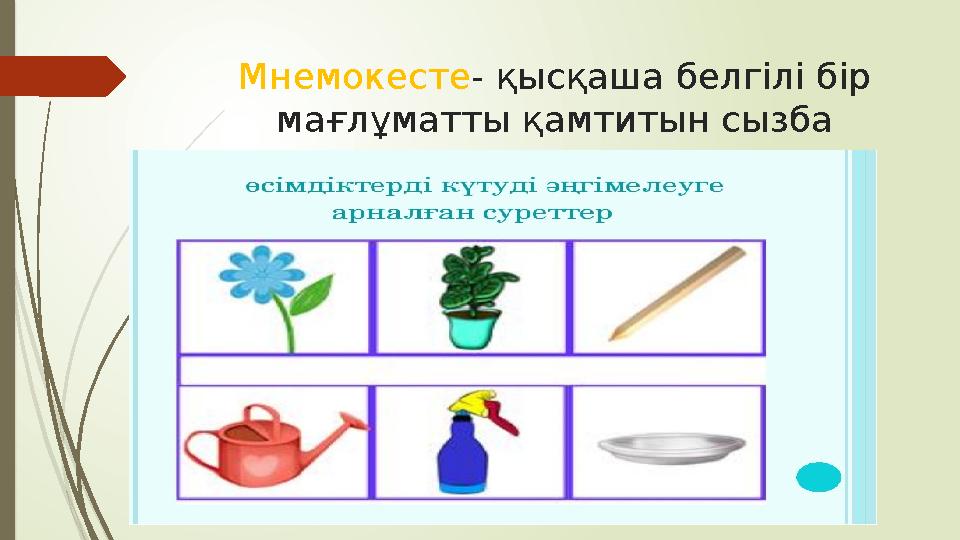 Мнемокесте- қысқаша белгілі бір мағлұматты қамтитын сызба

өсімдіктерді күтуді әңгімелеуге арналған суреттер